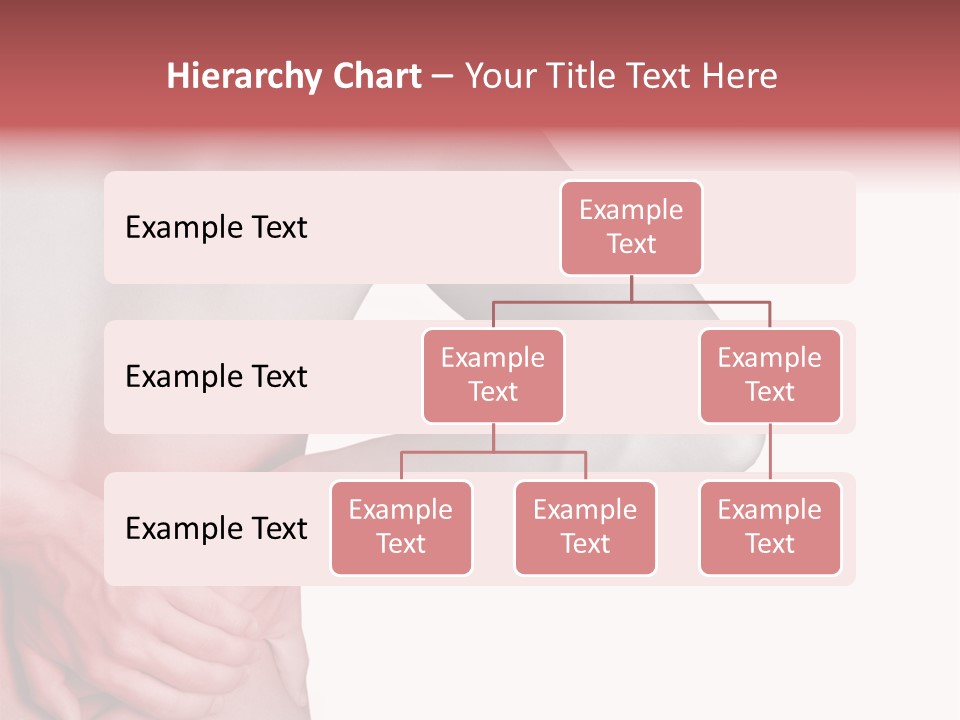 Hierarchy Chart – Your Title Text Here

Example Text

Example Text

Example Text

Example Text

Example Text

Example Text

Example Text

Example Text

Example Text